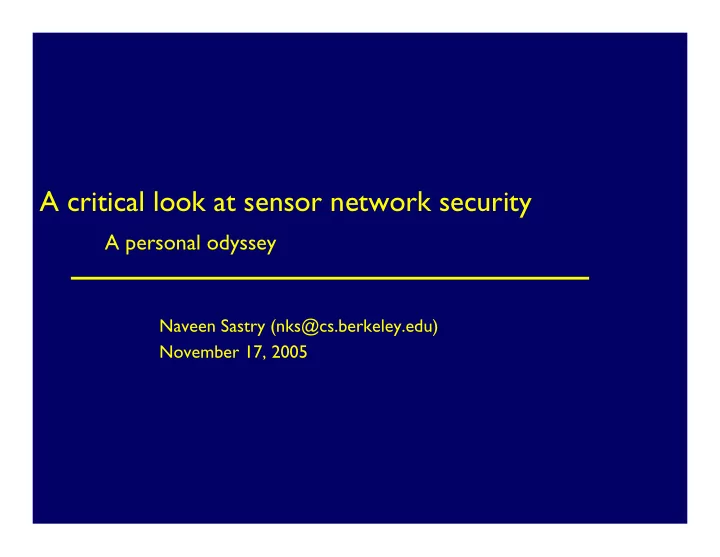 A critical look at sensor network security

A personal odyssey

Naveen Sastry (nks@cs.berkeley.edu)
November 17, 2005